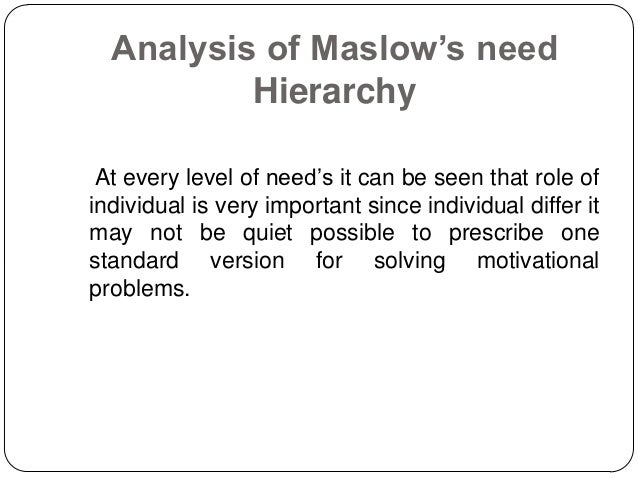 Analysis of Maslow’s need Hierarchy

At every level of need’s it can be seen that role of individual is very important since individual differ it may not be quiet possible to prescribe one standard version for solving motivational problems.